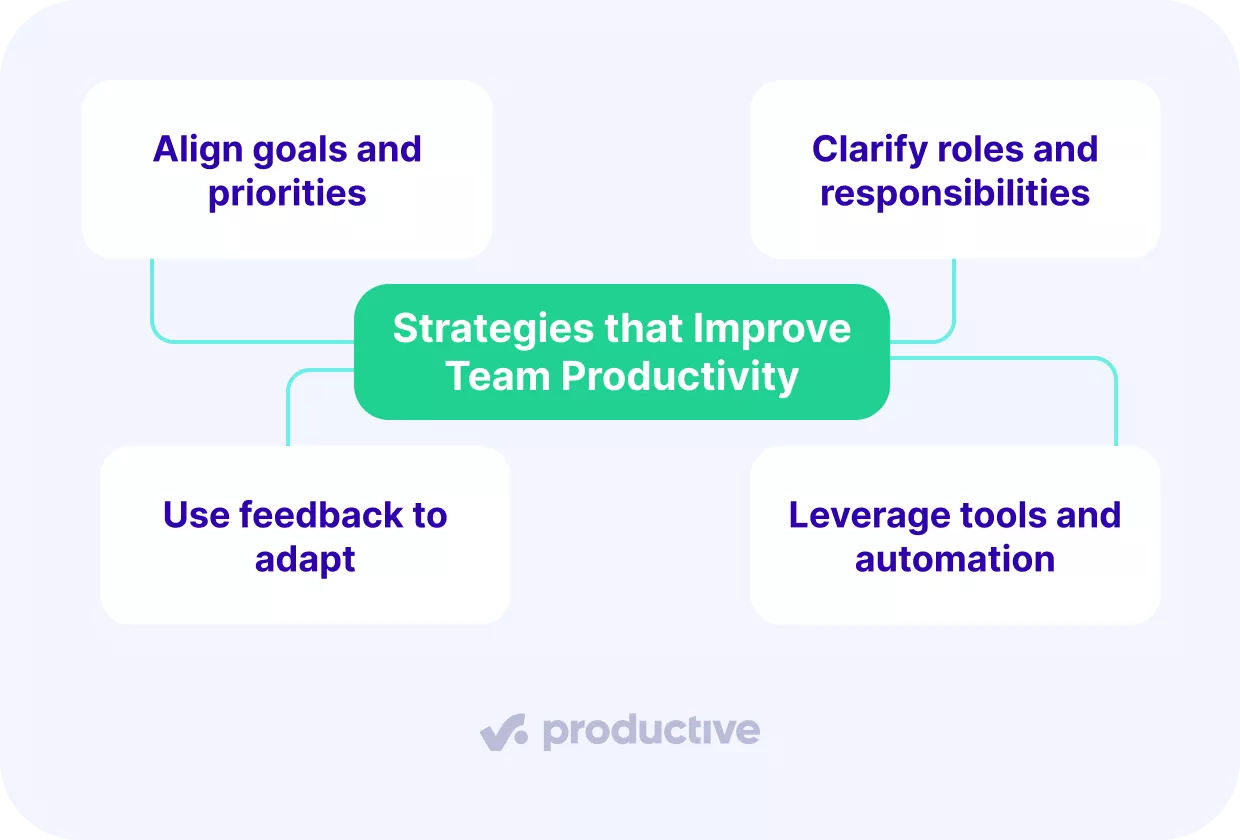 Align goals and priorities

Clarify roles and responsibilities

Strategies that Improve Team Productivity

Use feedback to adapt

Leverage tools and automation

productive